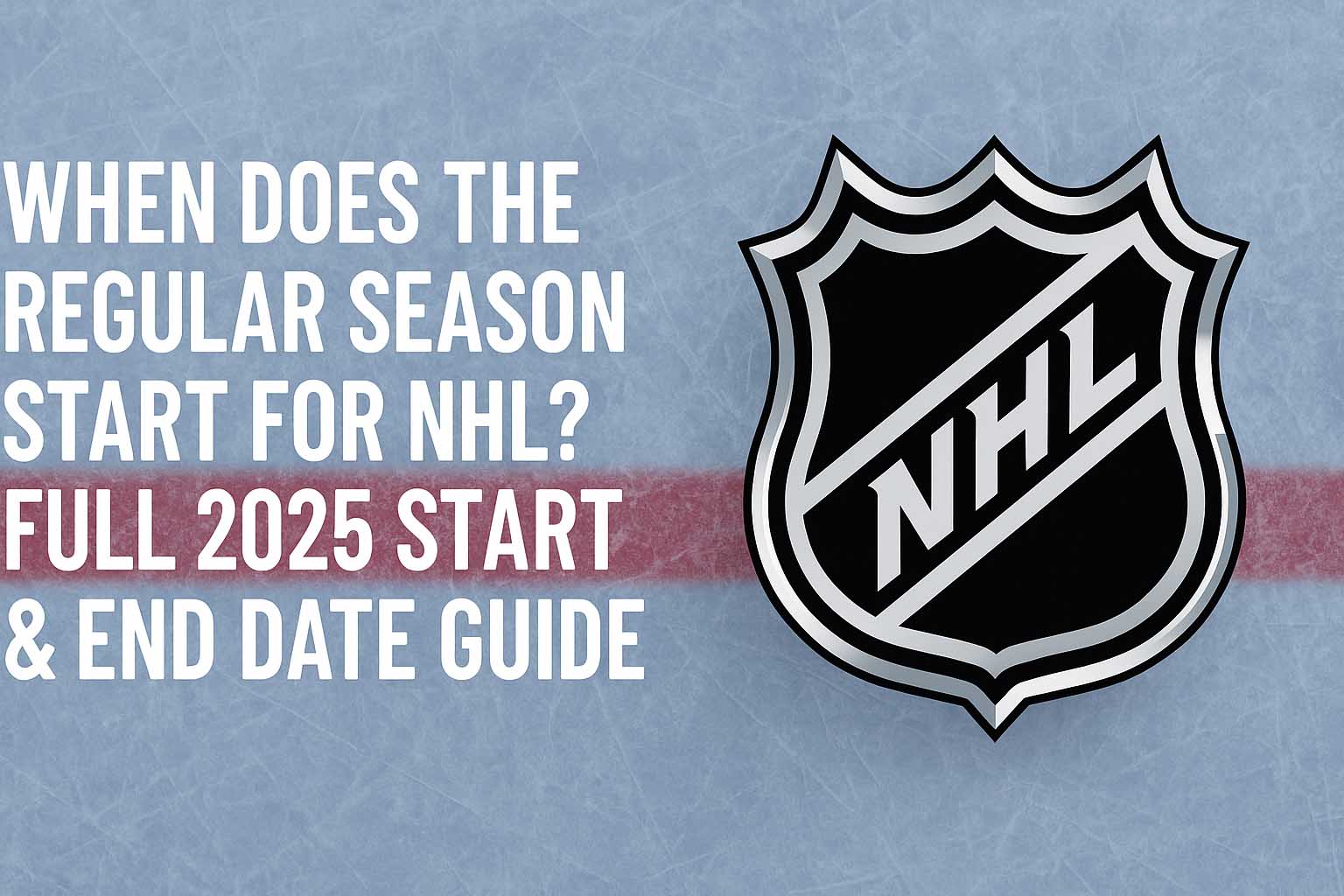 WHEN DOES THE REGULAR SEASON START FOR NHL? FULL 2025 START & END DATE GUIDE

NHL